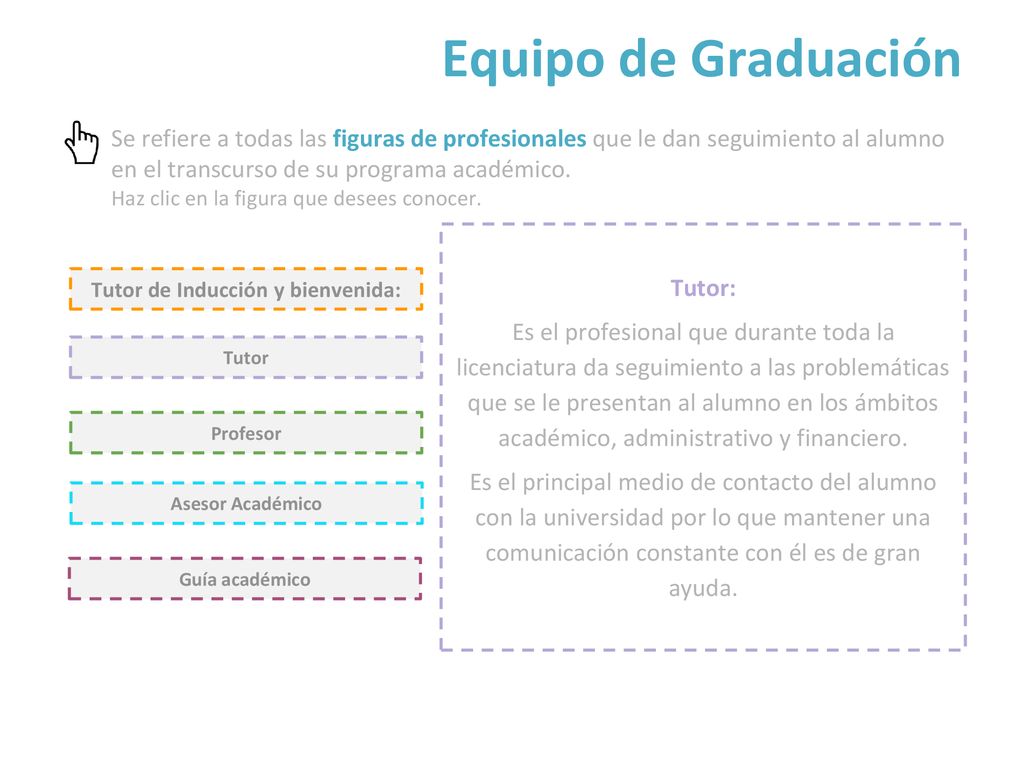 Equipo de Graduación

Se refiere a todas las figuras de profesionales que le dan seguimiento al alumno en el transcurso de su programa académico.
Haz clic en la figura que desees conocer.

Tutor de Inducción y bienvenida:

Tutor

Profesor

Asesor Académico

Guía académico

Tutor:

Es el profesional que durante toda la licenciatura da seguimiento a las problemáticas que se le presentan al alumno en los ámbitos académico, administrativo y financiero.

Es el principal medio de contacto del alumno con la universidad por lo que mantener una comunicación constante con él es de gran ayuda.